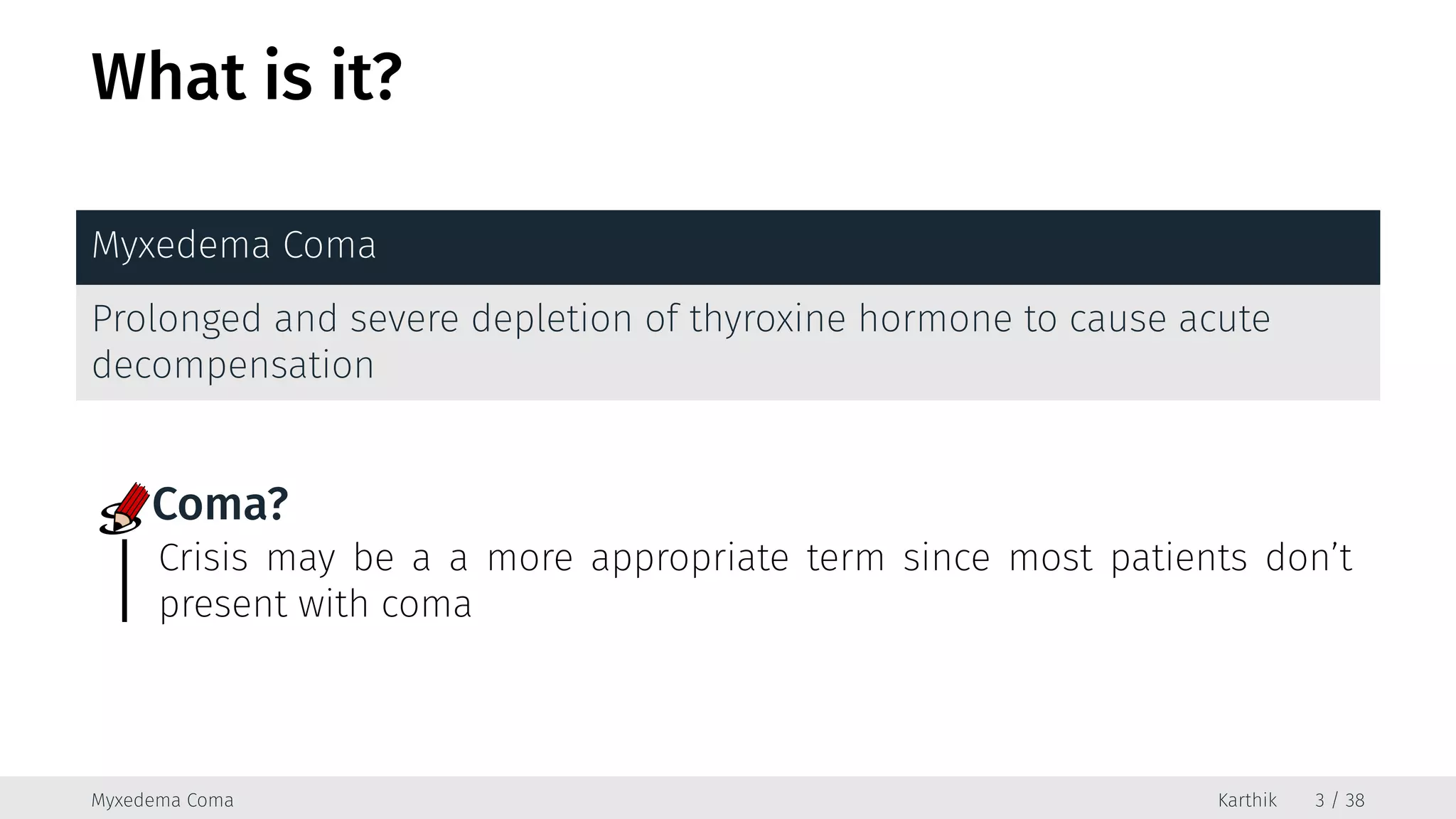 What is it?

Myxedema Coma

Prolonged and severe depletion of thyroxine hormone to cause acute decompensation

Coma?

Crisis may be a a more appropriate term since most patients don't present with coma

Myxedema Coma

Karthik 3 / 38